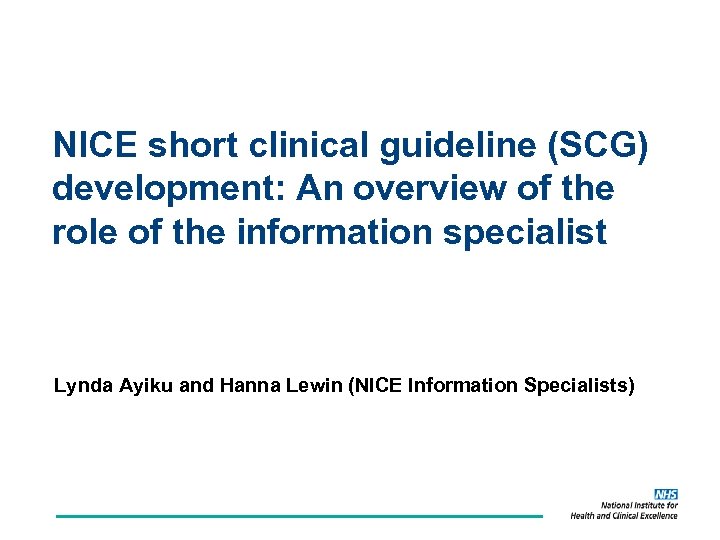 NICE short clinical guideline (SCG) development: An overview of the role of the information specialist

Lynda Ayiku and Hanna Lewin (NICE Information Specialists)

NHS
National Institute for Health and Clinical Excellence